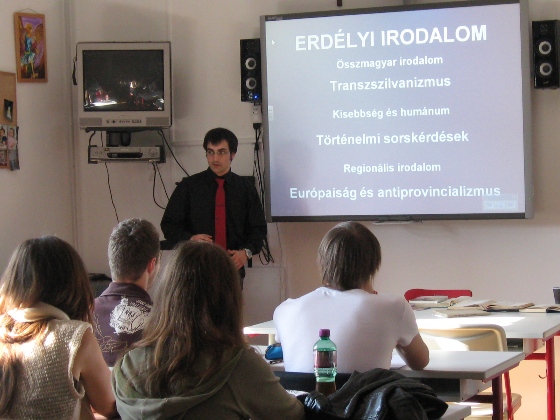 ERDÉLYI IRODALOM

Összmagyar irodalom

Transzszilvanizmus

Kisebbség és humánum

Történelmi sorskérdések

Regionális irodalom

Európaiság és antiprovincializmus